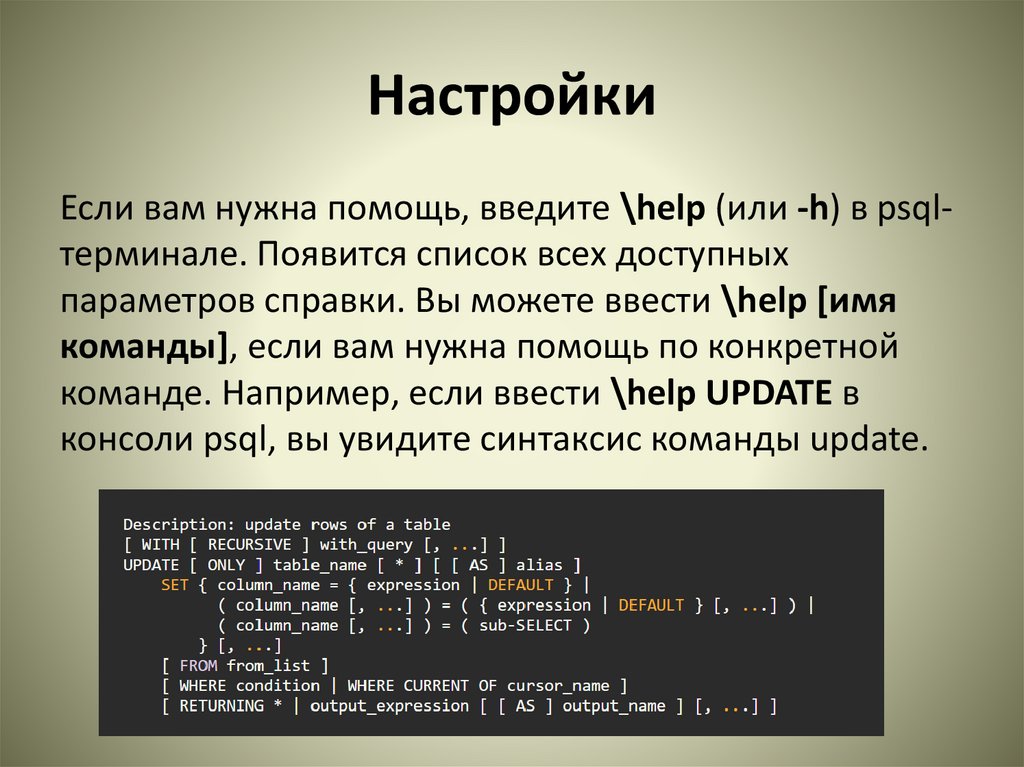 Настройки

Если вам нужна помощь, введите \help (или -h) в psql-терминале. Появится список всех доступных параметров справки. Вы можете ввести \help [имя команды], если вам нужна помощь по конкретной команде. Например, если ввести \help UPDATE в консоли psql, вы увидите синтаксис команды update.

Description: update rows of a table
[ WITH [ RECURSIVE ] with_query [, ...] ]
UPDATE [ ONLY ] table_name [ * ] [ [ AS ] alias ]
    SET { column_name = { expression | DEFAULT } |
          ( column_name [, ...] ) = ( { expression | DEFAULT } [, ...] ) |
          ( column_name [, ...] ) = ( sub-SELECT )
        } [, ...]
    [ FROM from_list ]
    [ WHERE condition | WHERE CURRENT OF cursor_name ]
    [ RETURNING * | output_expression [ [ AS ] output_name ] [, ...] ]